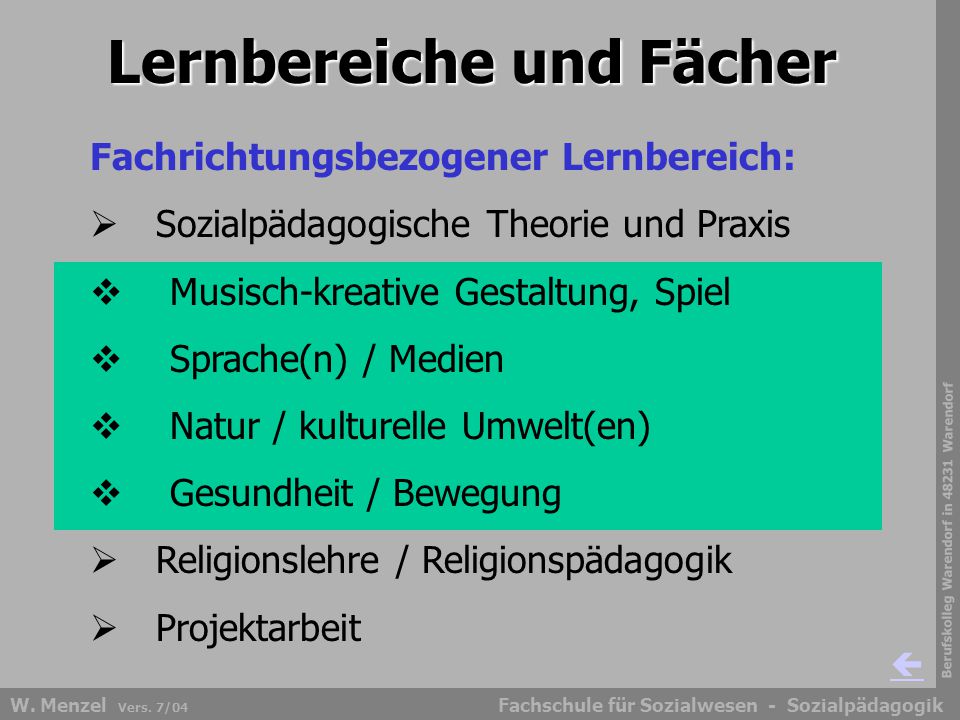 Lernbereiche und Fächer

Fachrichtungsbezogener Lernbereich:

➢ Sozialpädagogische Theorie und Praxis

❖ Musisch-kreative Gestaltung, Spiel

❖ Sprache(n) / Medien

❖ Natur / kulturelle Umwelt(en)

❖ Gesundheit / Bewegung

➢ Religionslehre / Religionspädagogik

➢ Projektarbeit

Berufskolleg Warendorf in 48231 Warendorf

W. Menzel Vers. 7/04 Fachschule für Sozialwesen - Sozialpädagogik